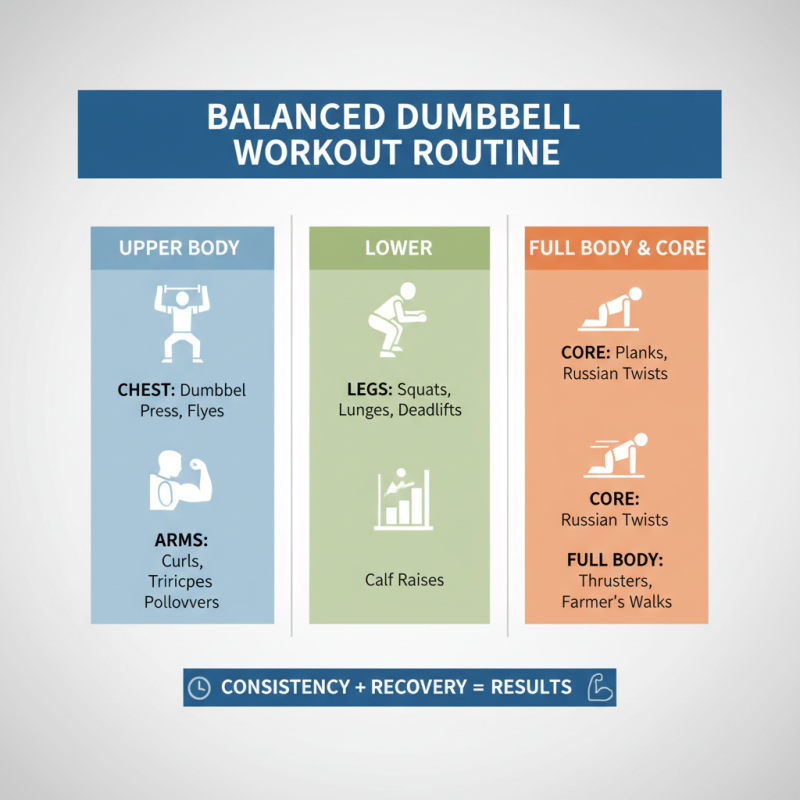 BALANCED DUMBBELL WORKOUT ROUTINE

UPPER BODY

CHEST: Dumbbel Press, Flyes

ARMS: Curls, Triricpes Pollovvers

LOWER

LEGS: Squats, Lunges, Deadlifts

Calf Raises

FULL BODY & CORE

CORE: Planks, Russian Twists

CORE: Russian Twists

FULL BODY: Thrusters, Farmer's Walks

CONSISTENCY + RECOVERY = RESULTS